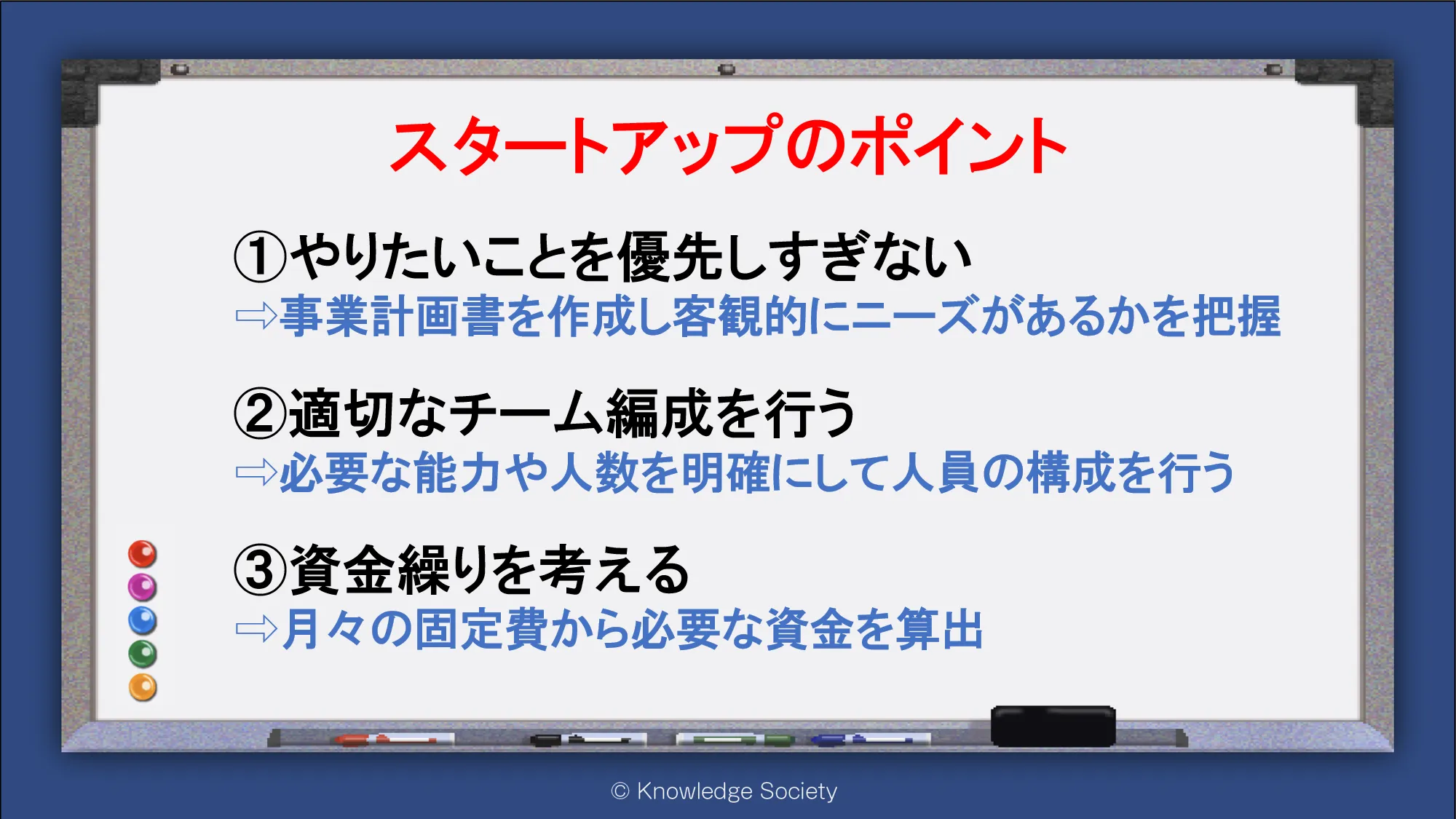 スタートアップのポイント

①やりたいことを優先しすぎない
⇨事業計画書を作成し客観的にニーズがあるかを把握

②適切なチーム編成を行う
⇨必要な能力や人数を明確にして人員の構成を行う

③資金繰りを考える
⇨月々の固定費から必要な資金を算出

© Knowledge Society